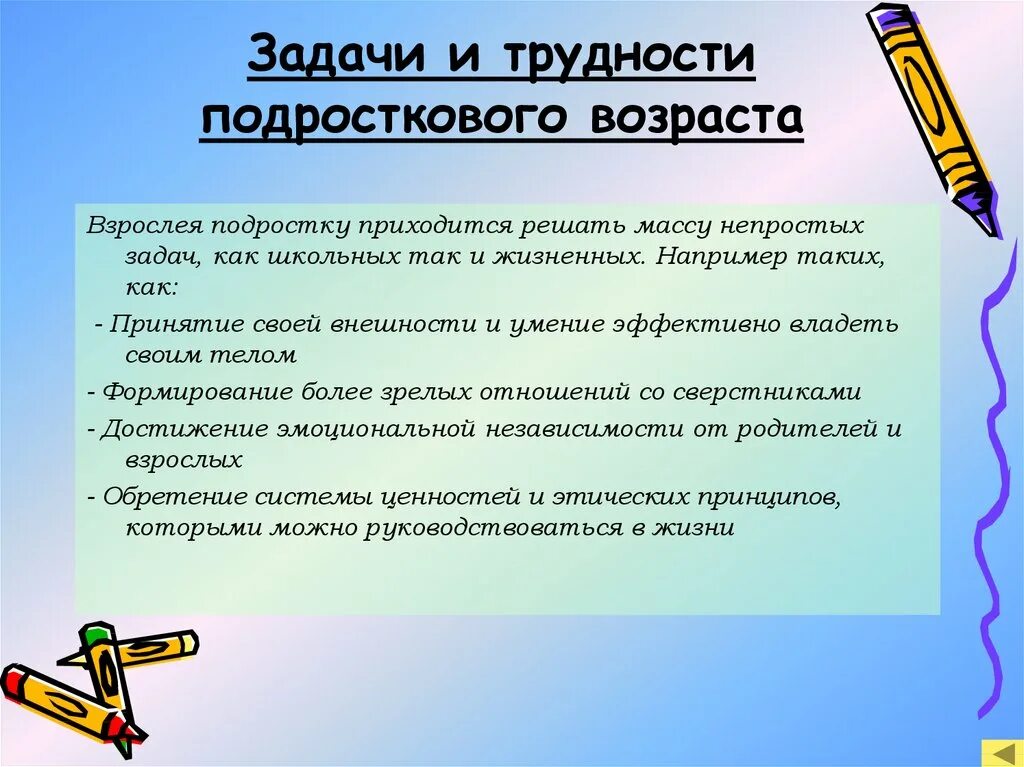 Задачи и трудности подросткового возраста

Взрослея подростку приходится решать массу непростых задач, как школьных так и жизненных. Например таких, как:

- Принятие своей внешности и умение эффективно владеть своим телом

- Формирование более зрелых отношений со сверстниками

- Достижение эмоциональной независимости от родителей и взрослых

- Обретение системы ценностей и этических принципов, которыми можно руководствоваться в жизни